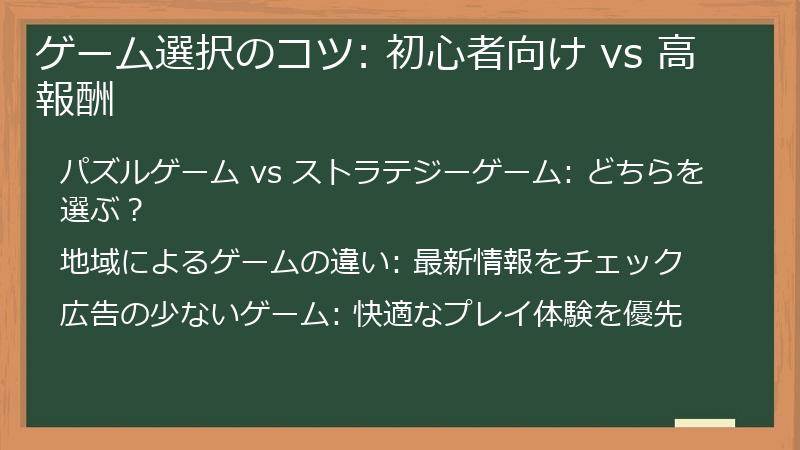 ゲーム選択のコツ: 初心者向け vs 高報酬

パズルゲーム vs ストラテジーゲーム: どちらを選ぶ？

地域によるゲームの違い: 最新情報をチェック

広告の少ないゲーム: 快適なプレイ体験を優先